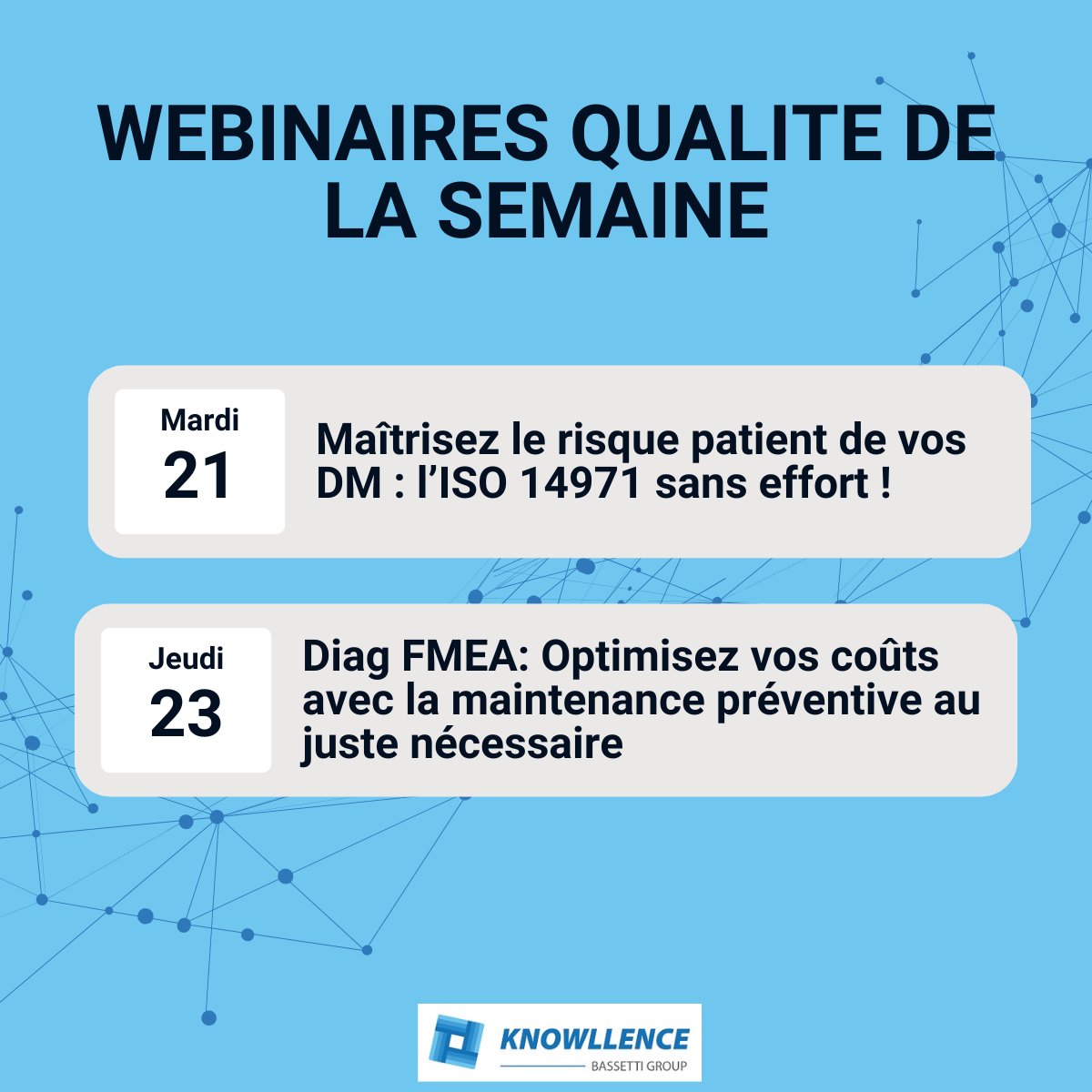 WEBINAIRES QUALITE DE LA SEMAINE

Mardi
21

Maîtrisez le risque patient de vos DM : l'ISO 14971 sans effort !

Jeudi
23

Diag FMEA: Optimisez vos coûts avec la maintenance préventive au juste nécessaire

KNOWLLENCE
BASSETTI GROUP